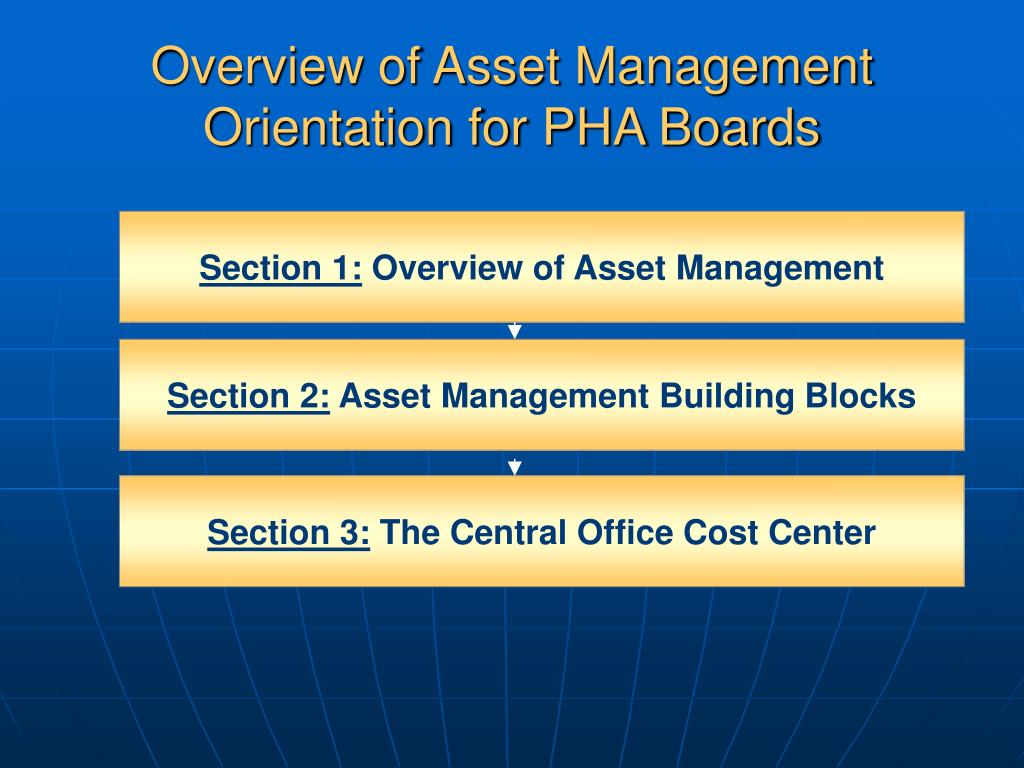 Overview of Asset Management Orientation for PHA Boards

Section 1: Overview of Asset Management

Section 2: Asset Management Building Blocks

Section 3: The Central Office Cost Center